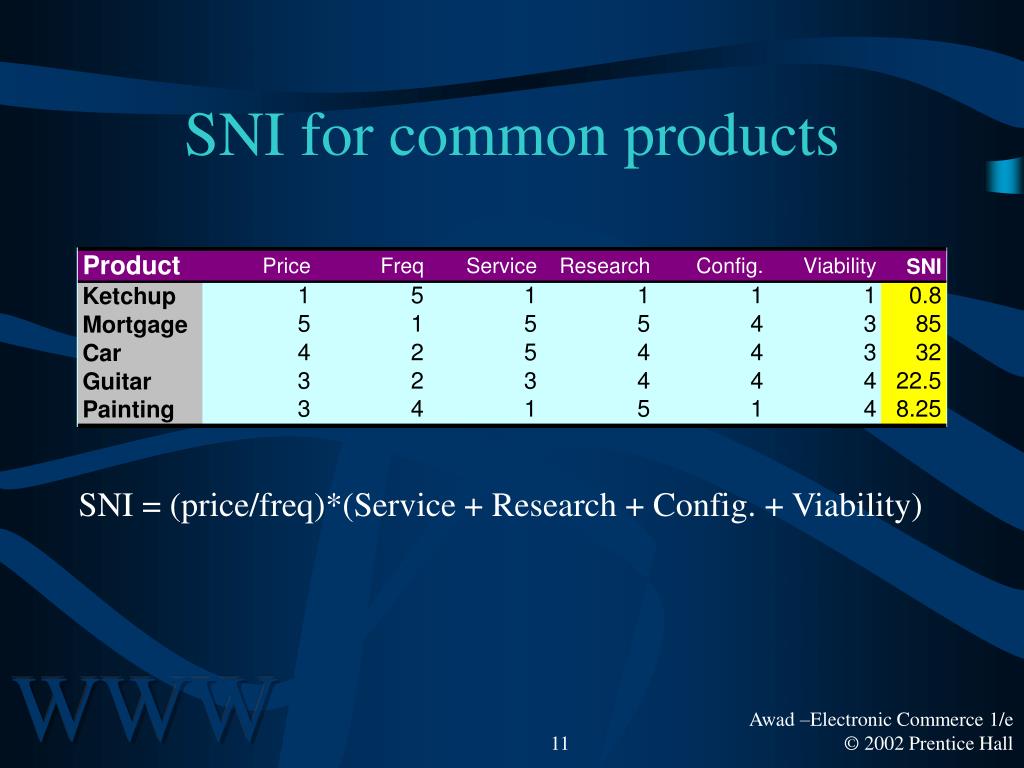 SNI for common products

| Product | Price | Freq | Service | Research | Config. | Viability | SNI |
|---|---|---|---|---|---|---|---|
| Ketchup | 1 | 5 | 1 | 1 | 1 | 1 | 0.8 |
| Mortgage | 5 | 1 | 5 | 5 | 4 | 3 | 85 |
| Car | 4 | 2 | 5 | 4 | 4 | 3 | 32 |
| Guitar | 3 | 2 | 3 | 4 | 4 | 4 | 22.5 |
| Painting | 3 | 4 | 1 | 5 | 1 | 4 | 8.25 |

SNI = (price/freq)*(Service + Research + Config. + Viability)

WWW

11

Awad –Electronic Commerce 1/e
© 2002 Prentice Hall